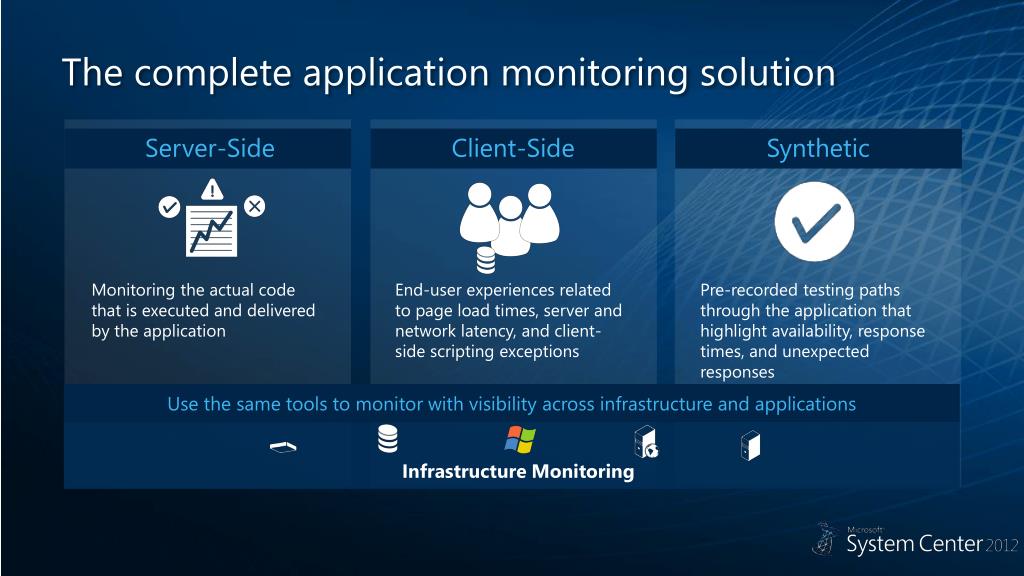 The complete application monitoring solution

Server-Side

Monitoring the actual code that is executed and delivered by the application

Client-Side

End-user experiences related to page load times, server and network latency, and client-side scripting exceptions

Synthetic

Pre-recorded testing paths through the application that highlight availability, response times, and unexpected responses

Use the same tools to monitor with visibility across infrastructure and applications

Infrastructure Monitoring

Microsoft System Center 2012